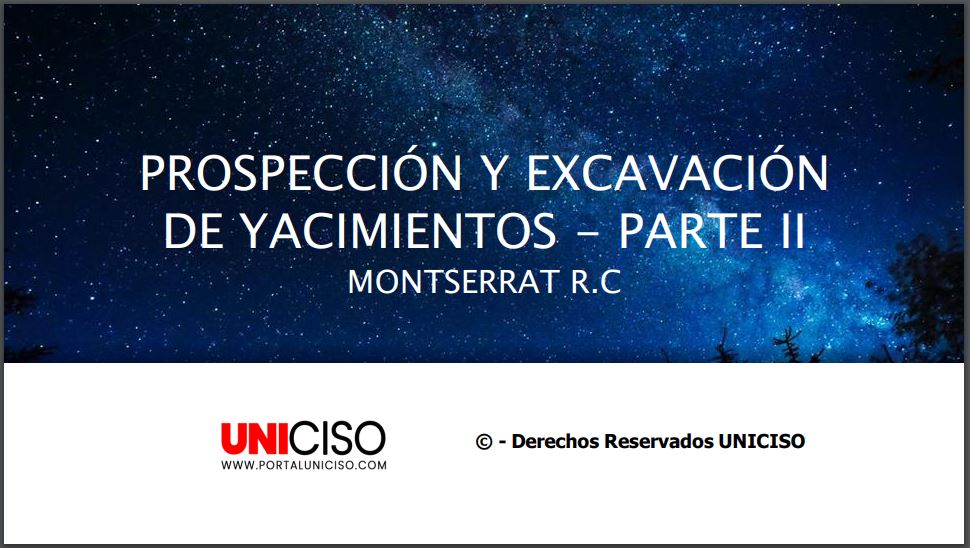 PROSPECCIÓN Y EXCAVACIÓN DE YACIMIENTOS – PARTE II
MONTSERRAT R.C

UNICISO
WWW.PORTALUNICISO.COM

© - Derechos Reservados UNICISO